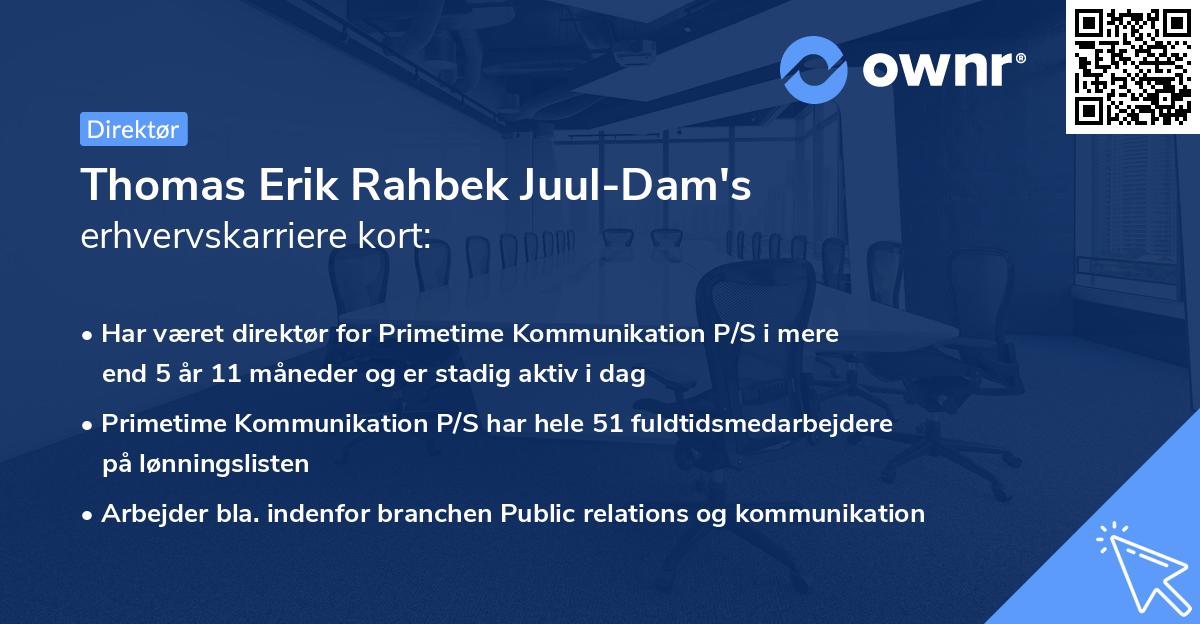 ownr®

Direktør

Thomas Erik Rahbek Juul-Dam's erhvervskarriere kort:

• Har været direktør for Primetime Kommunikation P/S i mere end 5 år 11 måneder og er stadig aktiv i dag

• Primetime Kommunikation P/S har hele 51 fuldtidsmedarbejdere på lønningslisten

• Arbejder bla. indenfor branchen Public relations og kommunikation